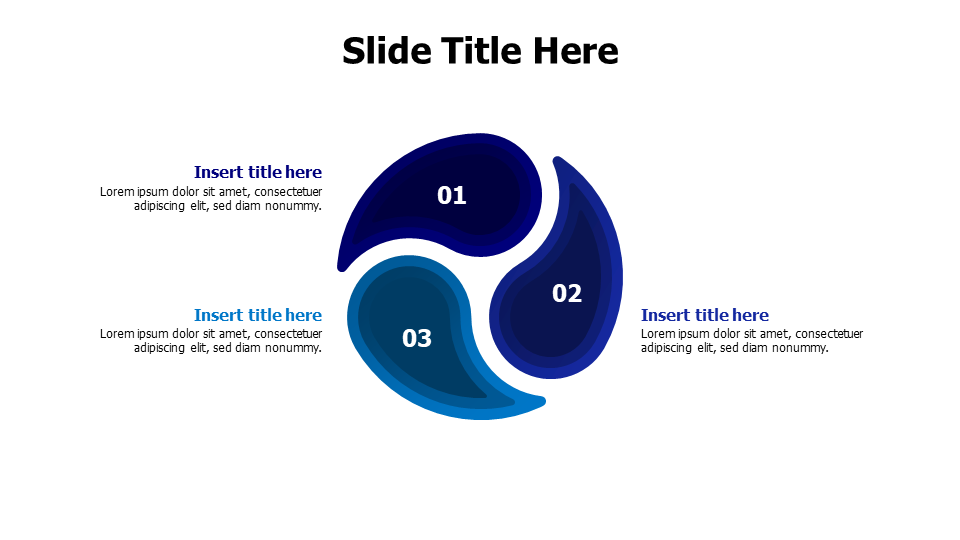 Slide Title Here

Insert title here
Lorem ipsum dolor sit amet, consectetuer adipiscing elit, sed diam nonummy.

01

02

Insert title here
Lorem ipsum dolor sit amet, consectetuer adipiscing elit, sed diam nonummy.

03

Insert title here
Lorem ipsum dolor sit amet, consectetuer adipiscing elit, sed diam nonummy.